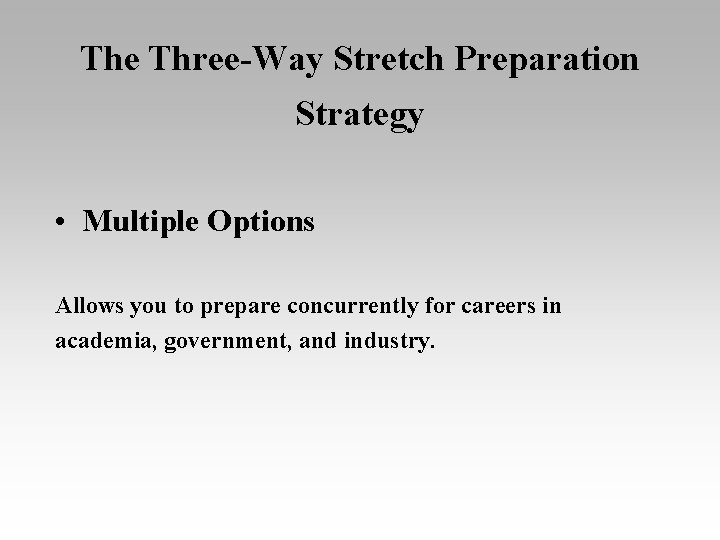 The Three-Way Stretch Preparation Strategy

• Multiple Options

Allows you to prepare concurrently for careers in academia, government, and industry.